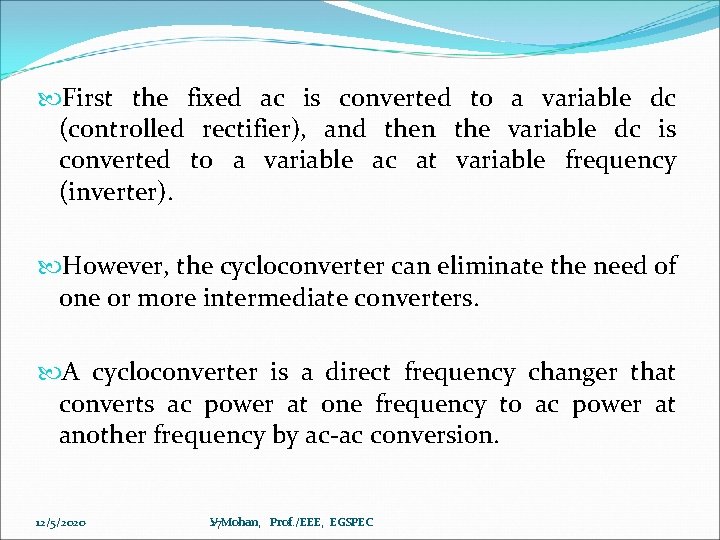 First the fixed ac is converted to a variable dc (controlled rectifier), and then the variable dc is converted to a variable ac at variable frequency (inverter).

However, the cycloconverter can eliminate the need of one or more intermediate converters.

A cycloconverter is a direct frequency changer that converts ac power at one frequency to ac power at another frequency by ac-ac conversion.

12/5/2020

V.Mohan, Prof./EEE, EGSPEC